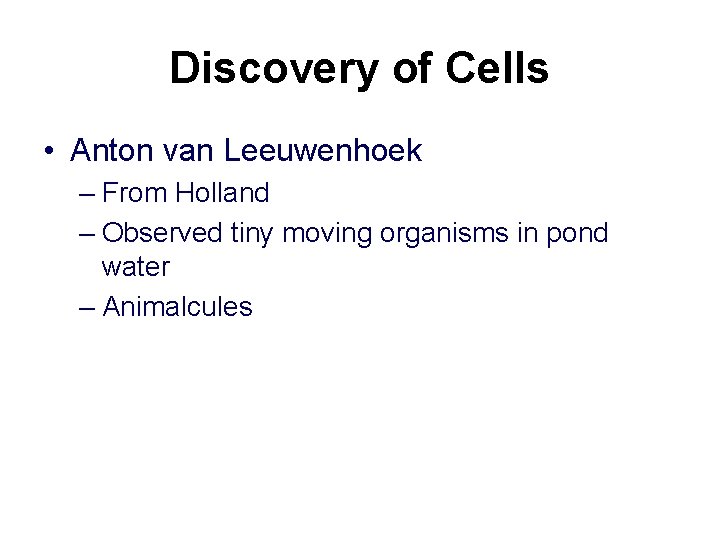 Discovery of Cells

• Anton van Leeuwenhoek
– From Holland
– Observed tiny moving organisms in pond water
– Animalcules